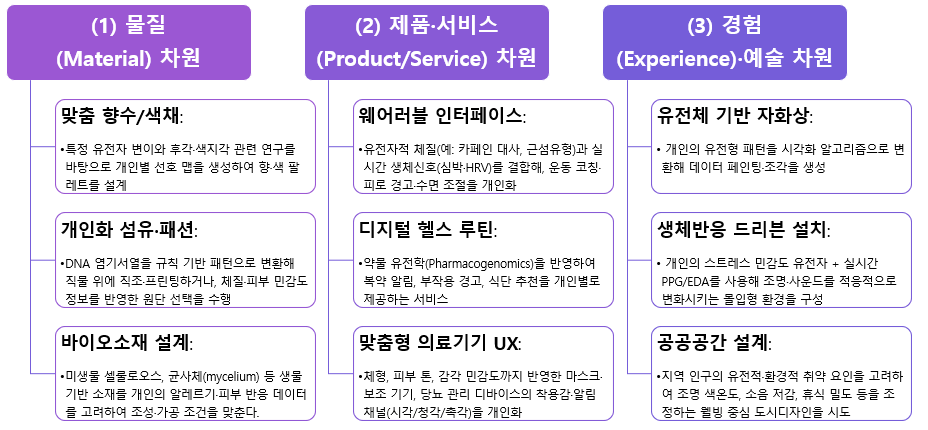 (1) 물질 (Material) 차원

맞춤 향수/색채:

•특정 유전자 변이와 후각·색지각 관련 연구를 바탕으로 개인별 선호 맵을 생성하여 향·색 팔레트를 설계

개인화 섬유·패션:

•DNA 염기서열을 규칙 기반 패턴으로 변환해 직물 위에 직조·프린팅하거나, 체질·피부 민감도 정보를 반영한 원단 선택을 수행

바이오소재 설계:

•미생물 셀룰로오스, 균사체(mycelium) 등 생물 기반 소재를 개인의 알레르기·피부 반응 데이터를 고려하여 조성·가공 조건을 맞춘다.

(2) 제품·서비스 (Product/Service) 차원

웨어러블 인터페이스:

•유전자적 체질(예: 카페인 대사, 근섬유형)과 실시간 생체신호(심박·HRV)를 결합해, 운동 코칭·피로 경고·수면 조절을 개인화

디지털 헬스 루틴:

•약물 유전학(Pharmacogenomics)을 반영하여 복약 알림, 부작용 경고, 식단 추천을 개인별로 제공하는 서비스

맞춤형 의료기기 UX:

•체형, 피부 톤, 감각 민감도까지 반영한 마스크·보조 기기, 당뇨 관리 디바이스의 착용감·알림 채널(시각/청각/촉각)을 개인화

(3) 경험 (Experience)·예술 차원

유전체 기반 자화상:

• 개인의 유전형 패턴을 시각화 알고리즘으로 변환해 데이터 페인팅·조각을 생성

생체반응 드리븐 설치:

• 개인의 스트레스 민감도 유전자 + 실시간 PPG/EDA를 사용해 조명·사운드를 적응적으로 변화시키는 몰입형 환경을 구성

공공공간 설계:

•지역 인구의 유전적·환경적 취약 요인을 고려하여 조명 색온도, 소음 저감, 휴식 밀도 등을 조정하는 웰빙 중심 도시디자인을 시도